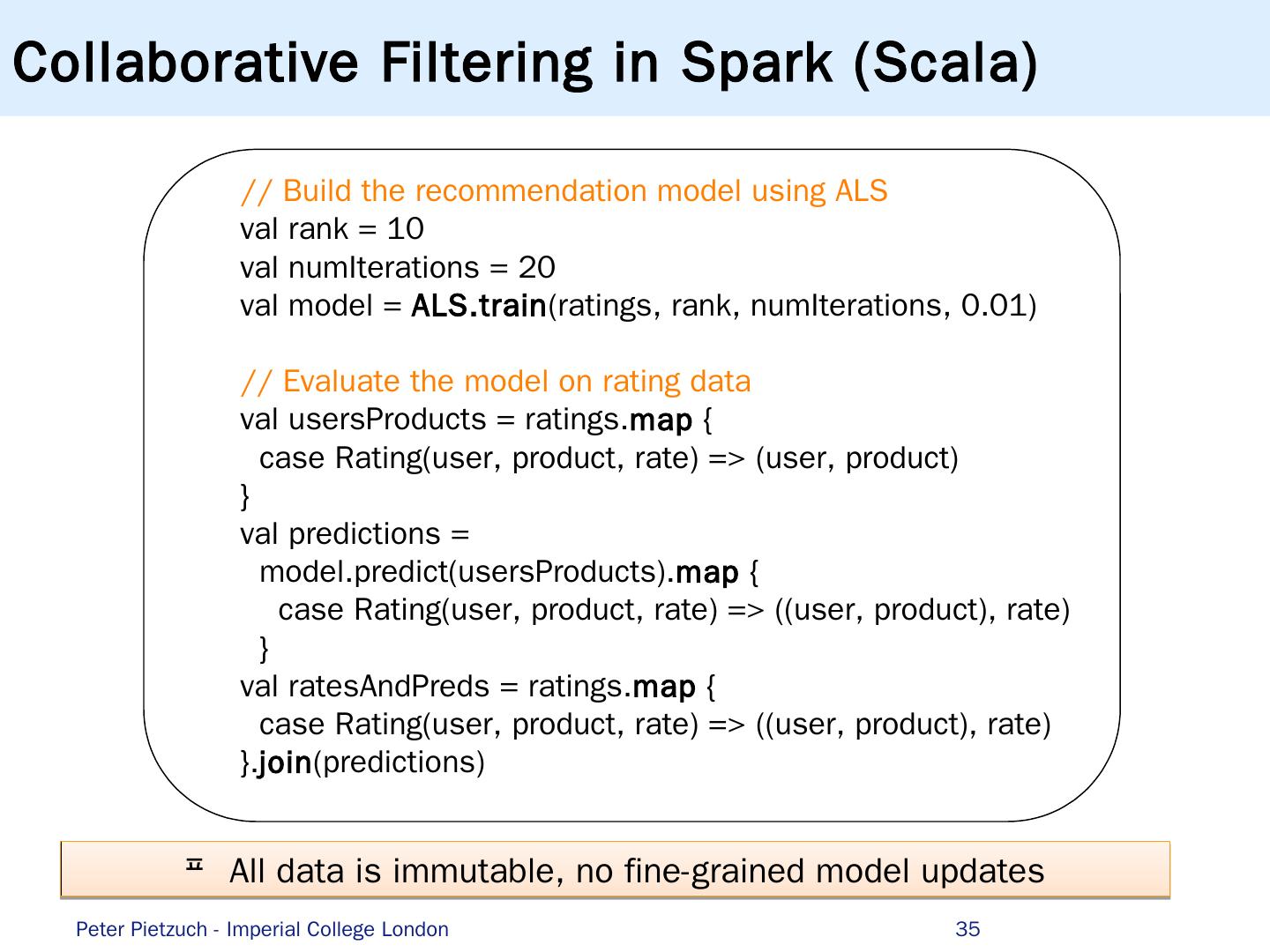 Collaborative Filtering in Spark (Scala)

// Build the recommendation model using ALS
val rank = 10
val numIterations = 20
val model = ALS.train(ratings, rank, numIterations, 0.01)

// Evaluate the model on rating data
val usersProducts = ratings.map {
  case Rating(user, product, rate) => (user, product)
}
val predictions =
  model.predict(usersProducts).map {
    case Rating(user, product, rate) => ((user, product), rate)
  }
val ratesAndPreds = ratings.map {
  case Rating(user, product, rate) => ((user, product), rate)
}.join(predictions)

ㅍ All data is immutable, no fine-grained model updates

Peter Pietzuch - Imperial College London

35